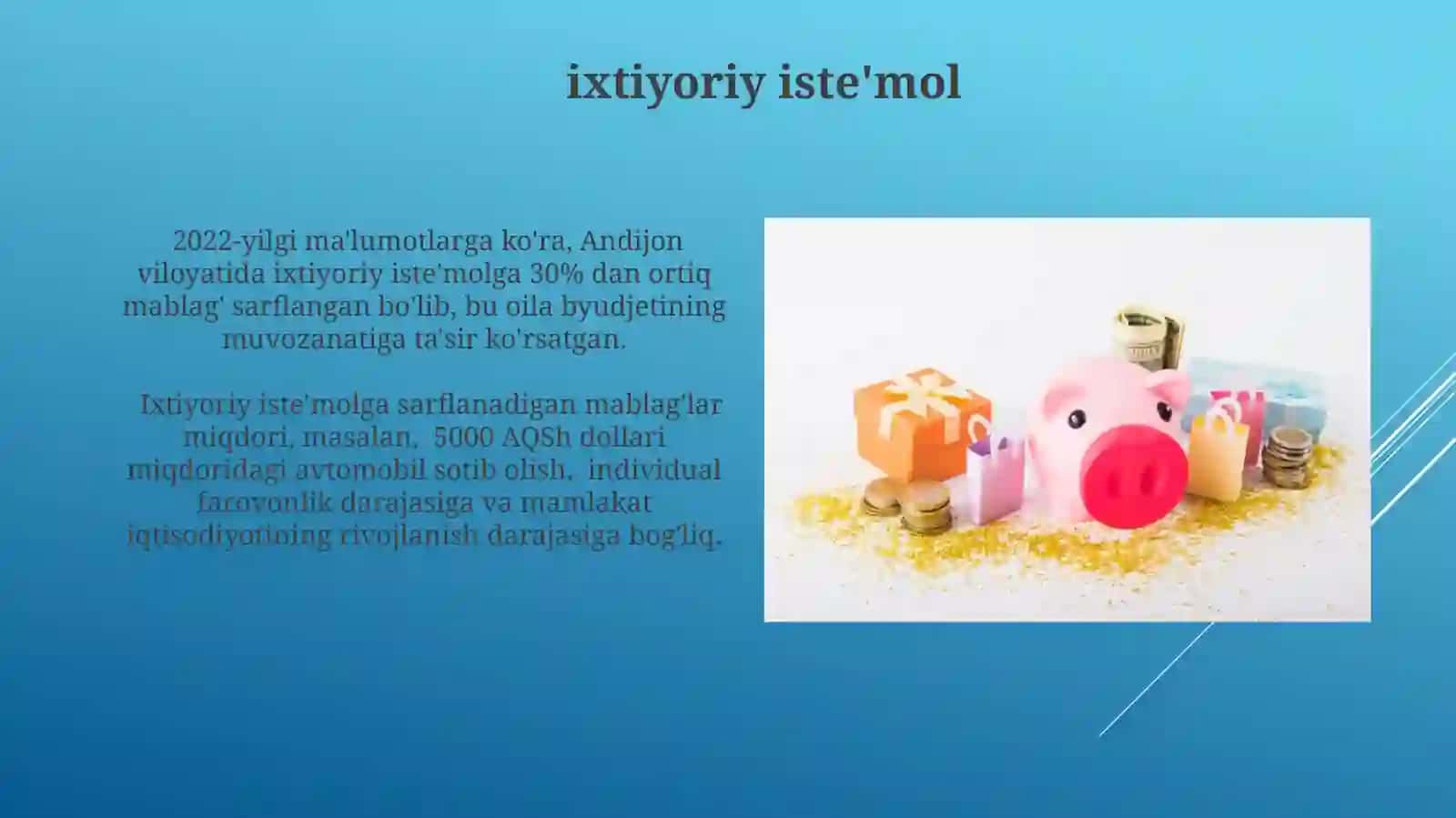 ixtiyoriy iste'mol

2022-yilgi ma'lumotlarga ko'ra, Andijon viloyatida ixtiyoriy iste'molga 30% dan ortiq mablag' sarflangan bo'lib, bu oila byudjetining muvozanatiga ta'sir ko'rsatgan.

Ixtiyoriy iste'molga sarflanadigan mablag'lar miqdori, masalan, 5000 AQSh dollari miqdoridagi avtomobil sotib olish, individual farovonlik darajasiga va mamlakat iqtisodiyotining rivojlanish darajasiga bog'liq.